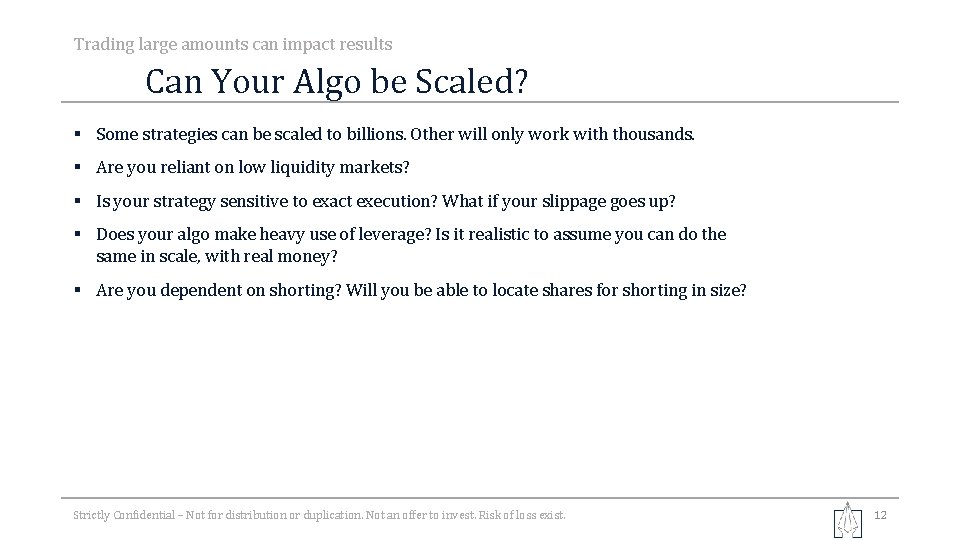 Trading large amounts can impact results

Can Your Algo be Scaled?

▪ Some strategies can be scaled to billions. Other will only work with thousands.

▪ Are you reliant on low liquidity markets?

▪ Is your strategy sensitive to exact execution? What if your slippage goes up?

▪ Does your algo make heavy use of leverage? Is it realistic to assume you can do the same in scale, with real money?

▪ Are you dependent on shorting? Will you be able to locate shares for shorting in size?

Strictly Confidential – Not for distribution or duplication. Not an offer to invest. Risk of loss exist.

12